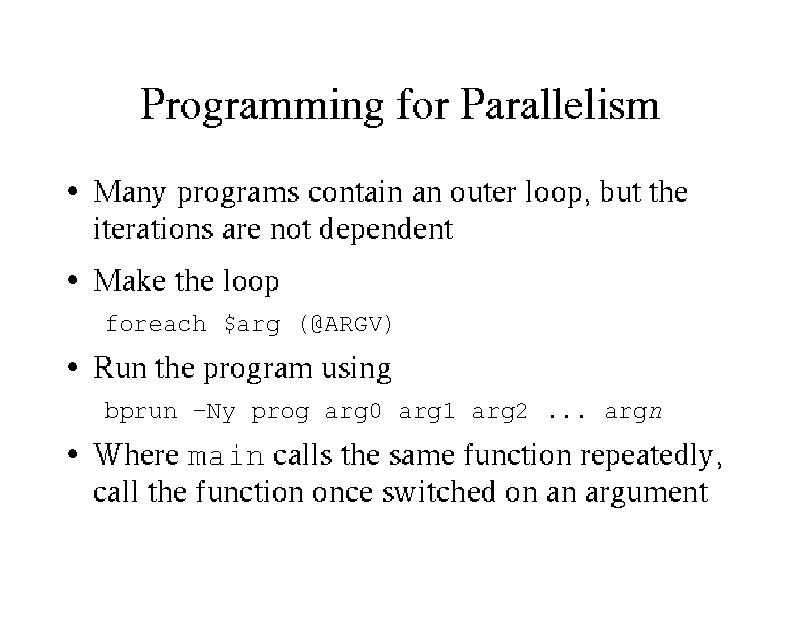 Programming for Parallelism

• Many programs contain an outer loop, but the iterations are not dependent

• Make the loop

foreach $arg (@ARGV)

• Run the program using

bprun -Ny prog arg0 arg1 arg2 ... argn

• Where main calls the same function repeatedly, call the function once switched on an argument